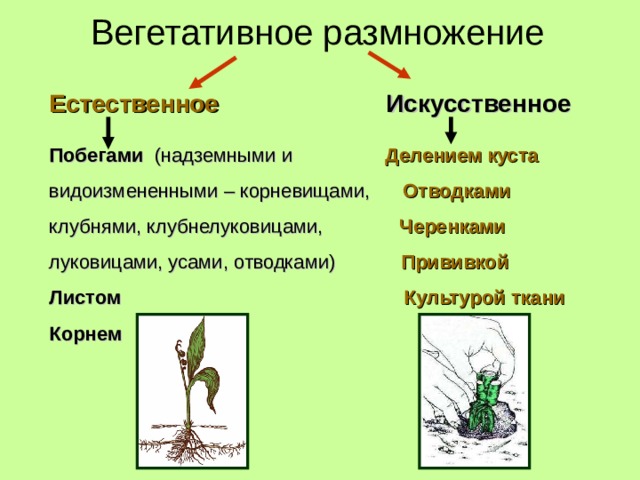 Вегетативное размножение

Естественное

Побегами (надземными и видоизмененными – корневищами, клубнями, клубнелуковицами, луковицами, усами, отводками)

Листом

Корнем

Искусственное

Делением куста

Отводками

Черенками

Прививкой

Культурой ткани